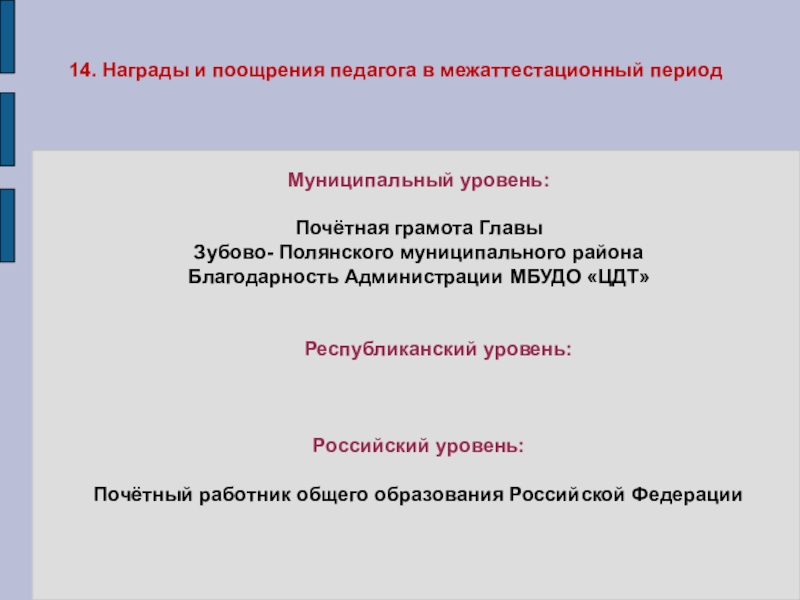 14. Награды и поощрения педагога в межаттестационный период

Муниципальный уровень:

Почётная грамота Главы
Зубово- Полянского муниципального района
Благодарность Администрации МБУДО «ЦДТ»

Республиканский уровень:

Российский уровень:

Почётный работник общего образования Российской Федерации